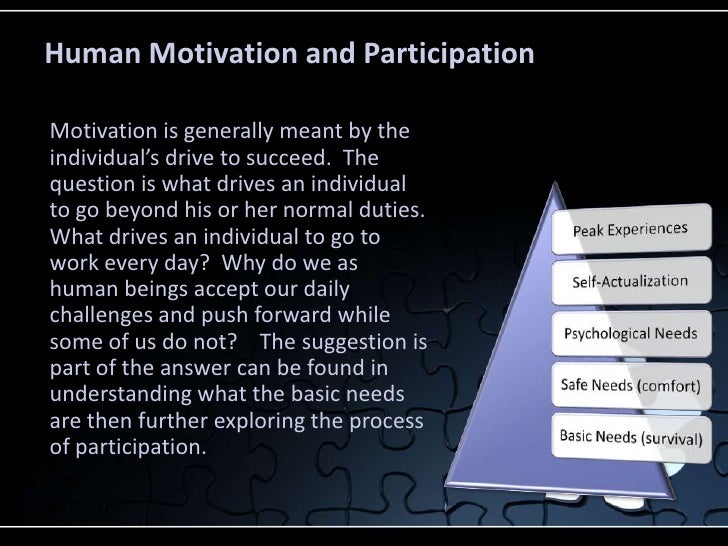 Human Motivation and Participation

Motivation is generally meant by the individual's drive to succeed. The question is what drives an individual to go beyond his or her normal duties. What drives an individual to go to work every day? Why do we as human beings accept our daily challenges and push forward while some of us do not? The suggestion is part of the answer can be found in understanding what the basic needs are then further exploring the process of participation.

Peak Experiences

Self-Actualization

Psychological Needs

Safe Needs (comfort)

Basic Needs (survival)